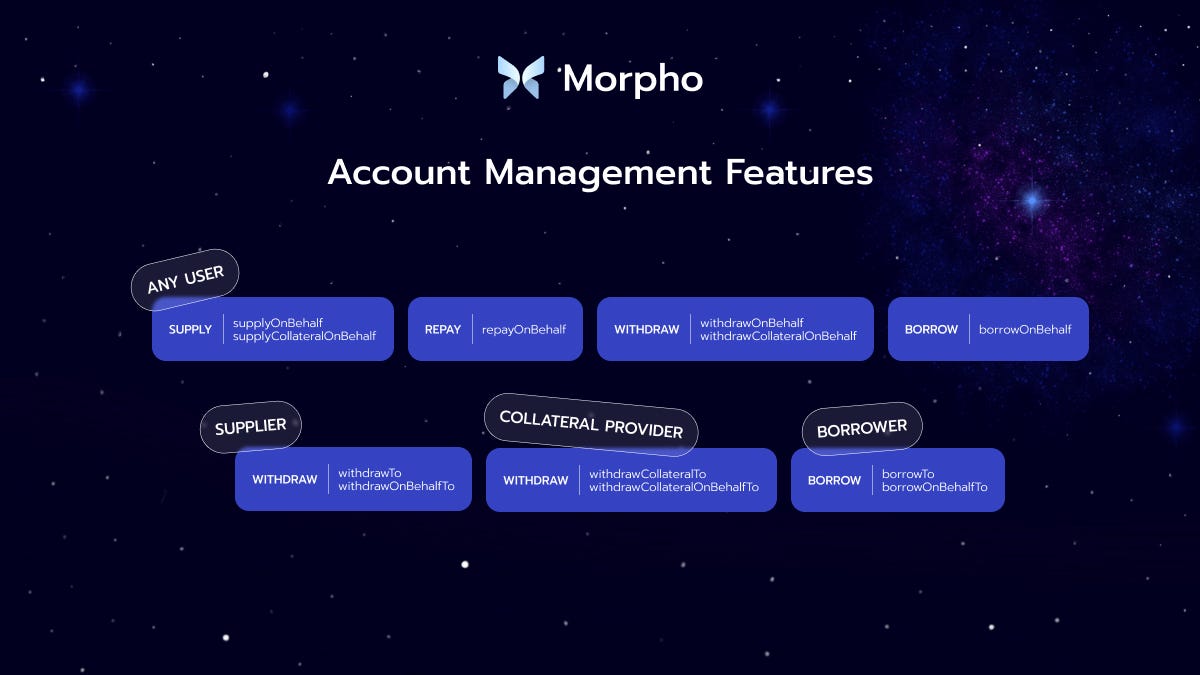 Morpho

Account Management Features

ANY USER

SUPPLY supplyOnBehalf supplyCollateralOnBehalf

REPAY repayOnBehalf

WITHDRAW withdrawOnBehalf withdrawCollateralOnBehalf

BORROW borrowOnBehalf

SUPPLIER

WITHDRAW withdrawTo withdrawOnBehalfTo

COLLATERAL PROVIDER

WITHDRAW withdrawCollateralTo withdrawCollateralOnBehalfTo

BORROWER

BORROW borrowTo borrowOnBehalfTo